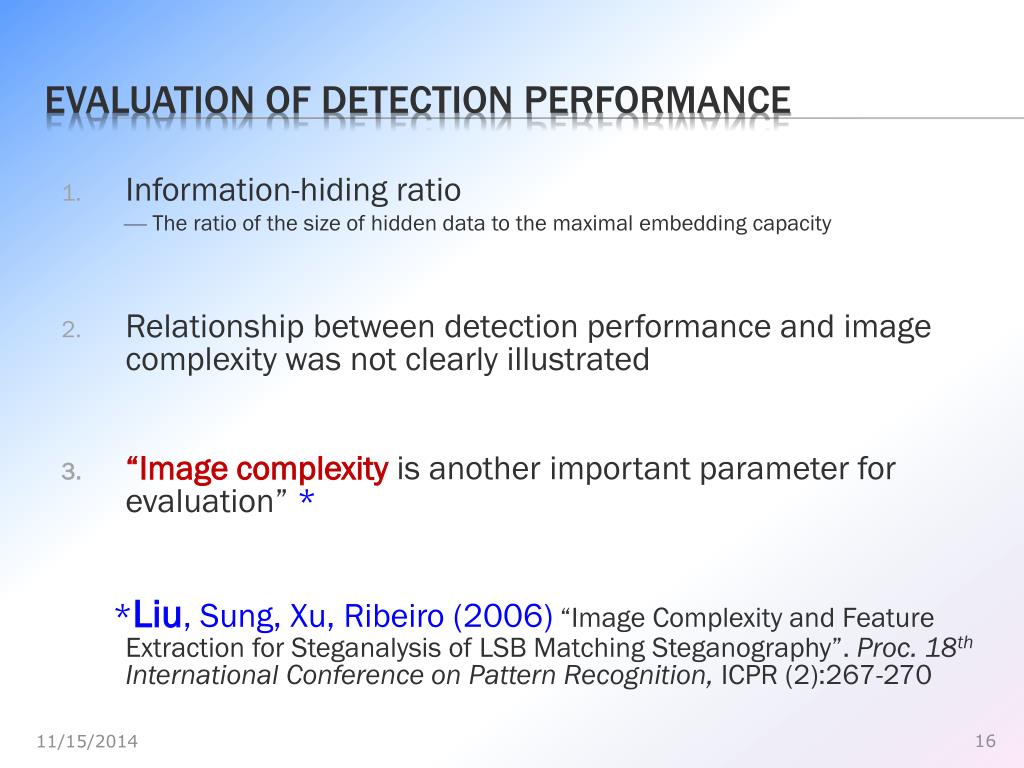 EVALUATION OF DETECTION PERFORMANCE

1. Information-hiding ratio
— The ratio of the size of hidden data to the maximal embedding capacity

2. Relationship between detection performance and image complexity was not clearly illustrated

3. “Image complexity is another important parameter for evaluation” *

*Liu, Sung, Xu, Ribeiro (2006) “Image Complexity and Feature Extraction for Steganalysis of LSB Matching Steganography”. Proc. 18$^{th}$ International Conference on Pattern Recognition, ICPR (2):267-270

11/15/2014

16